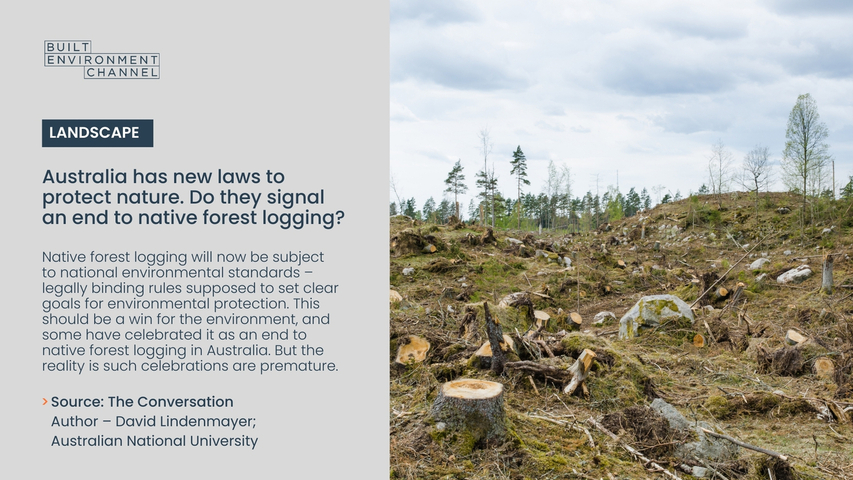 BUILT
ENVIRONMENT
CHANNEL

LANDSCAPE

Australia has new laws to protect nature. Do they signal an end to native forest logging?

Native forest logging will now be subject to national environmental standards – legally binding rules supposed to set clear goals for environmental protection. This should be a win for the environment, and some have celebrated it as an end to native forest logging in Australia. But the reality is such celebrations are premature.

› Source: The Conversation
Author – David Lindenmayer; Australian National University